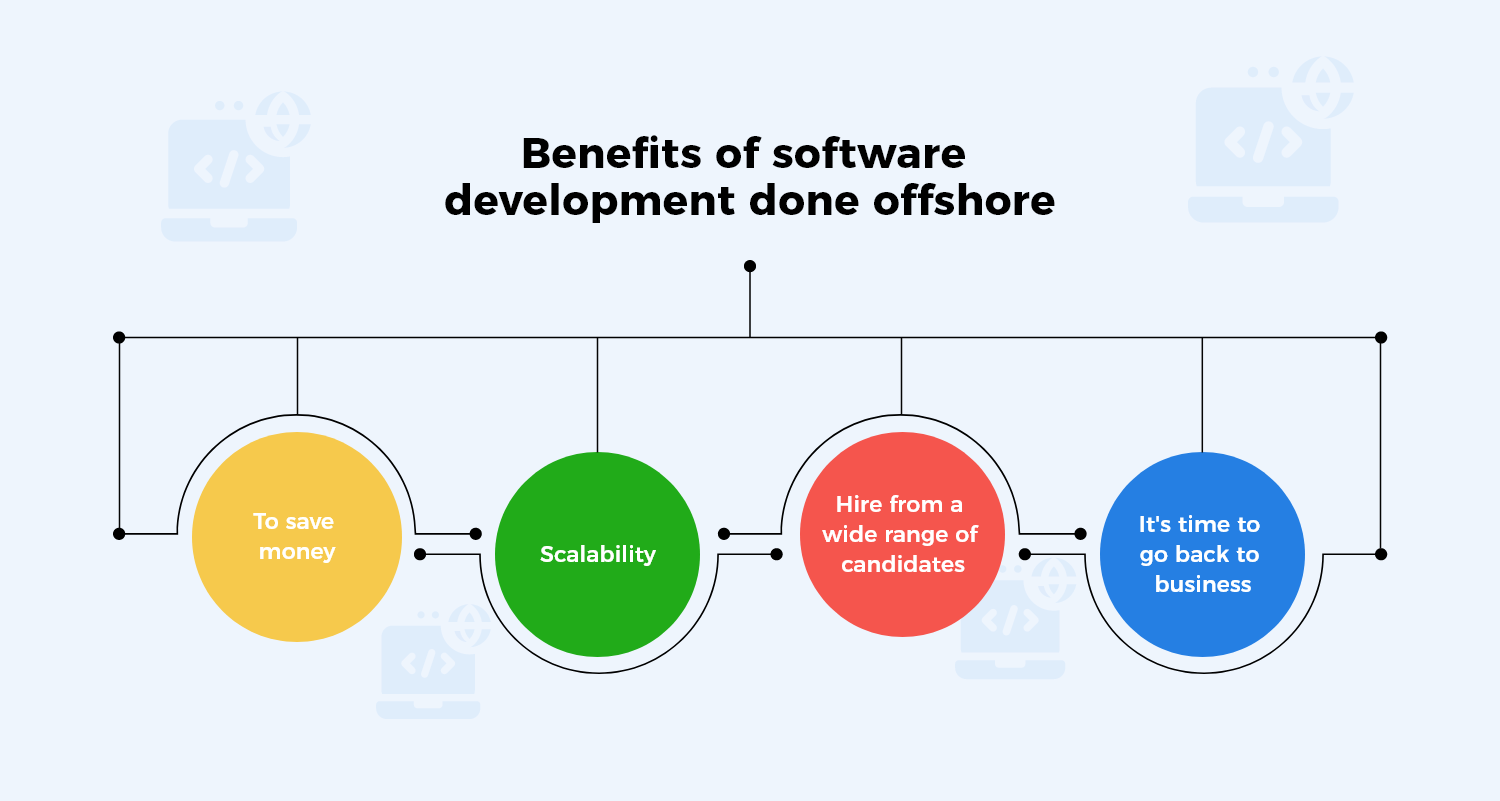 Benefits of software development done offshore

To save money

Scalability

Hire from a wide range of candidates

It's time to go back to business